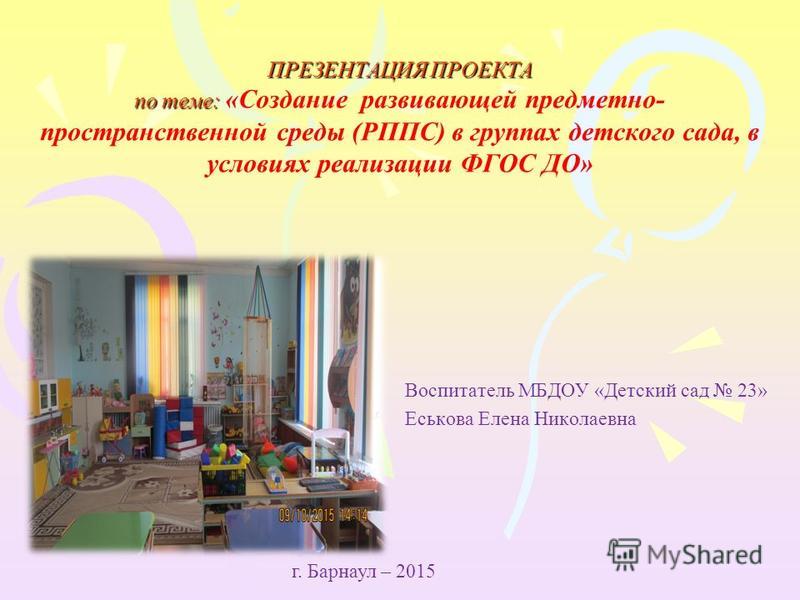 ПРЕЗЕНТАЦИЯ ПРОЕКТА
по теме: «Создание развивающей предметно-пространственной среды (РППС) в группах детского сада, в условиях реализации ФГОС ДО»

09/10/2015 14:14

Воспитатель МБДОУ «Детский сад № 23»
Еськова Елена Николаевна

MyShared

г. Барнаул – 2015